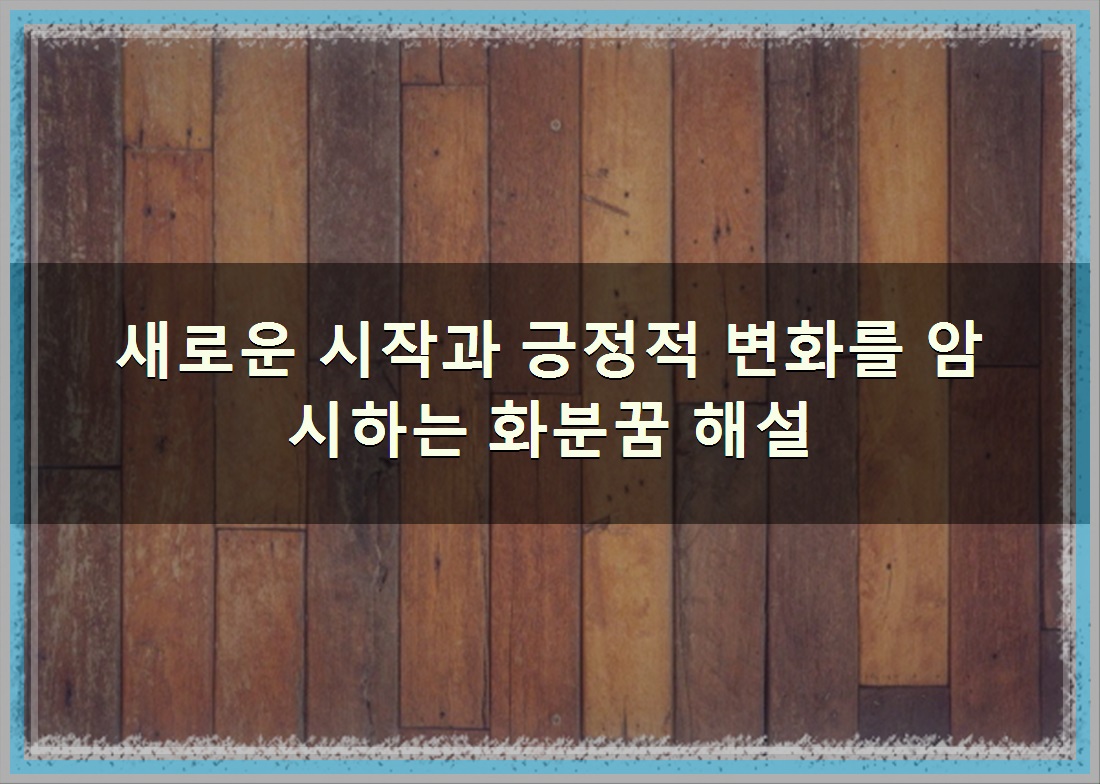 새로운 시작과 긍정적 변화를 암시하는 화분꿈 해설